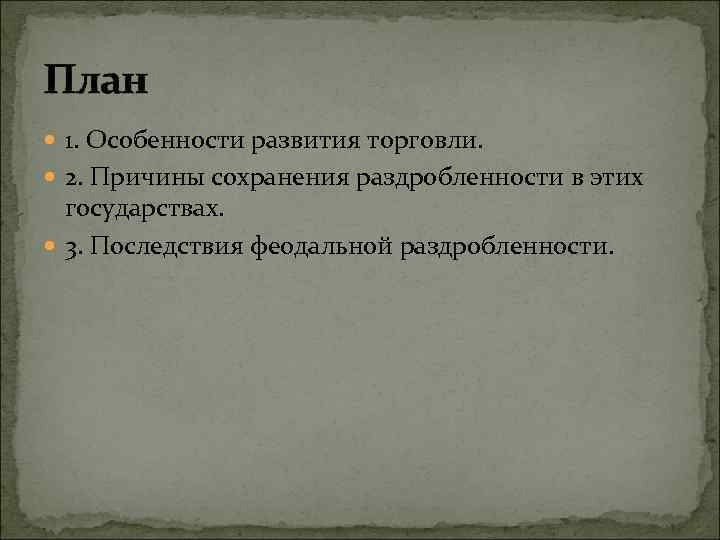 План

1. Особенности развития торговли.

2. Причины сохранения раздробленности в этих государствах.

3. Последствия феодальной раздробленности.